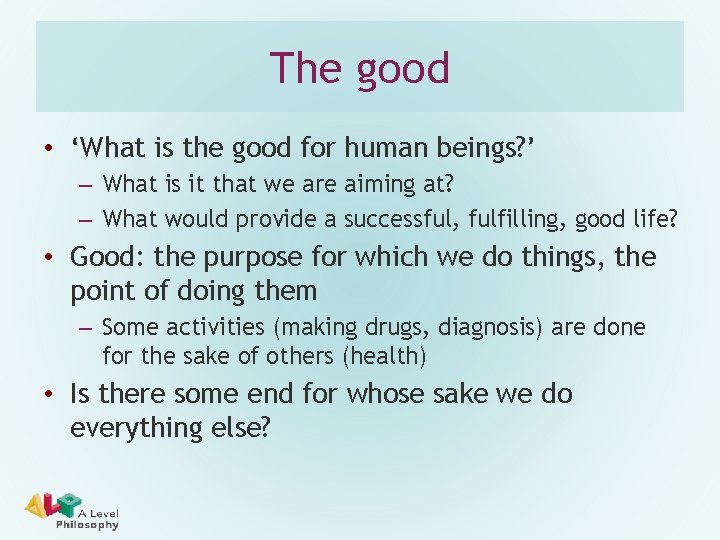 The good

• ‘What is the good for human beings?’
– What is it that we are aiming at?
– What would provide a successful, fulfilling, good life?

• Good: the purpose for which we do things, the point of doing them
– Some activities (making drugs, diagnosis) are done for the sake of others (health)

• Is there some end for whose sake we do everything else?

ALP A Level Philosophy